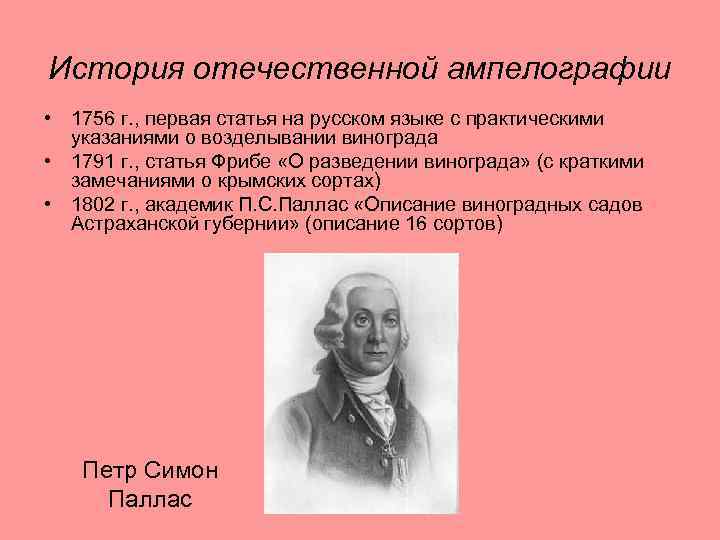 История отечественной ампелографии

• 1756 г., первая статья на русском языке с практическими указаниями о возделывании винограда
• 1791 г., статья Фрибе «О разведении винограда» (с краткими замечаниями о крымских сортах)
• 1802 г., академик П.С.Паллас «Описание виноградных садов Астраханской губернии» (описание 16 сортов)

Петр Симон Паллас